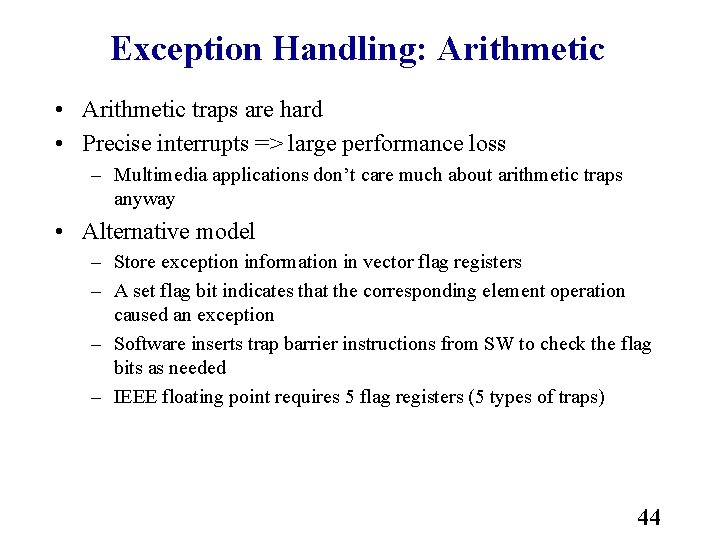 Exception Handling: Arithmetic

• Arithmetic traps are hard
• Precise interrupts => large performance loss
 – Multimedia applications don't care much about arithmetic traps anyway
• Alternative model
 – Store exception information in vector flag registers
 – A set flag bit indicates that the corresponding element operation caused an exception
 – Software inserts trap barrier instructions from SW to check the flag bits as needed
 – IEEE floating point requires 5 flag registers (5 types of traps)

44